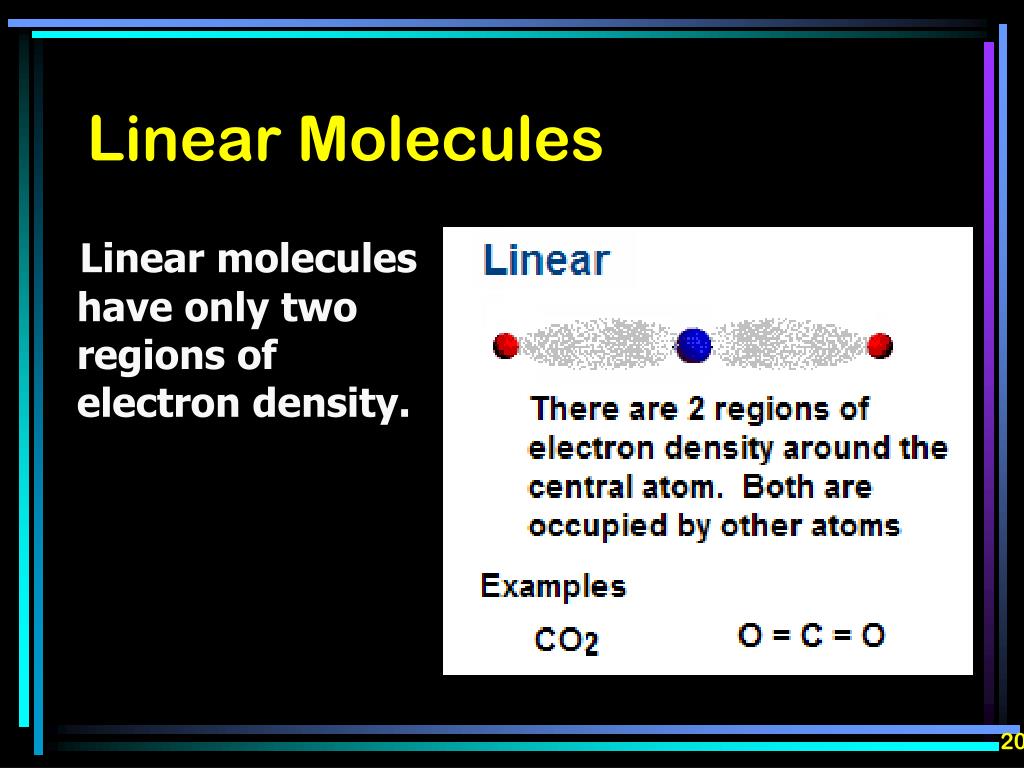 Linear Molecules

Linear molecules have only two regions of electron density.

Linear

There are 2 regions of electron density around the central atom. Both are occupied by other atoms

Examples

$CO_2$ O = C = O

20